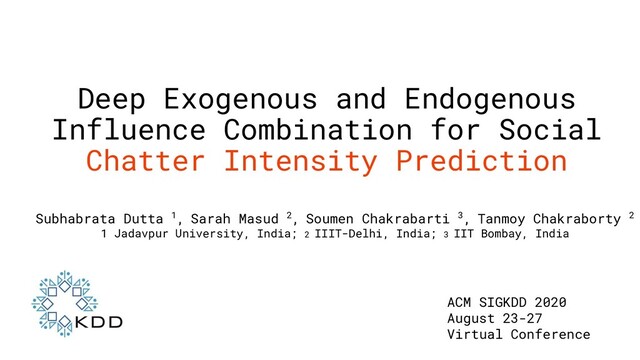 Deep Exogenous and Endogenous Influence Combination for Social Chatter Intensity Prediction

Subhabrata Dutta $^1$, Sarah Masud $^2$, Soumen Chakrabarti $^3$, Tanmoy Chakraborty $^2$
1 Jadavpur University, India; 2 IIIT-Delhi, India; 3 IIT Bombay, India

KDD

ACM SIGKDD 2020
August 23-27
Virtual Conference